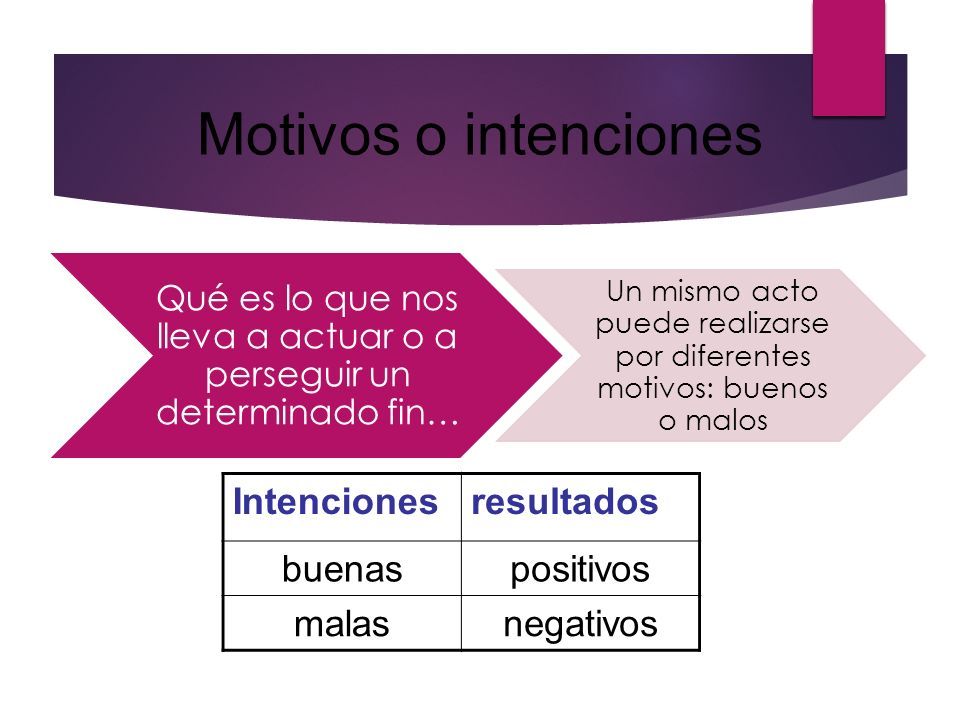 Motivos o intenciones

Qué es lo que nos lleva a actuar o a perseguir un determinado fin…

Un mismo acto puede realizarse por diferentes motivos: buenos o malos

| Intenciones | resultados |
|---|---|
| buenas | positivos |
| malas | negativos |